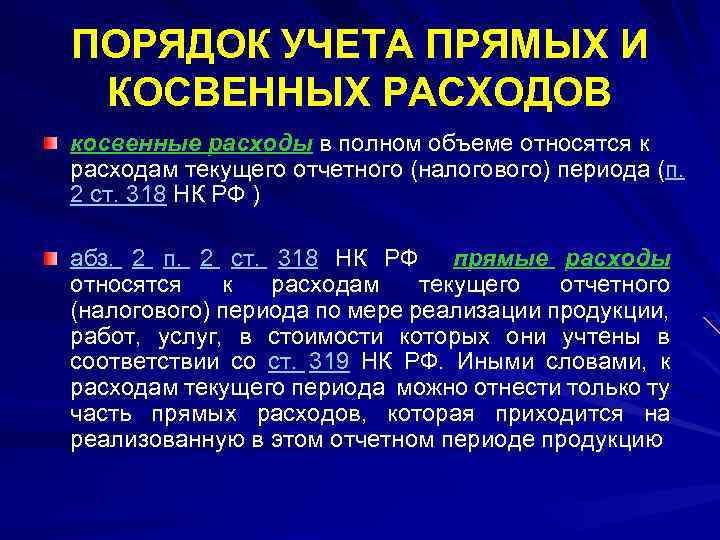 ПОРЯДОК УЧЕТА ПРЯМЫХ И КОСВЕННЫХ РАСХОДОВ

косвенные расходы в полном объеме относятся к расходам текущего отчетного (налогового) периода (п. 2 ст. 318 НК РФ )

абз. 2 п. 2 ст. 318 НК РФ прямые расходы относятся к расходам текущего отчетного (налогового) периода по мере реализации продукции, работ, услуг, в стоимости которых они учтены в соответствии со ст. 319 НК РФ. Иными словами, к расходам текущего периода можно отнести только ту часть прямых расходов, которая приходится на реализованную в этом отчетном периоде продукцию